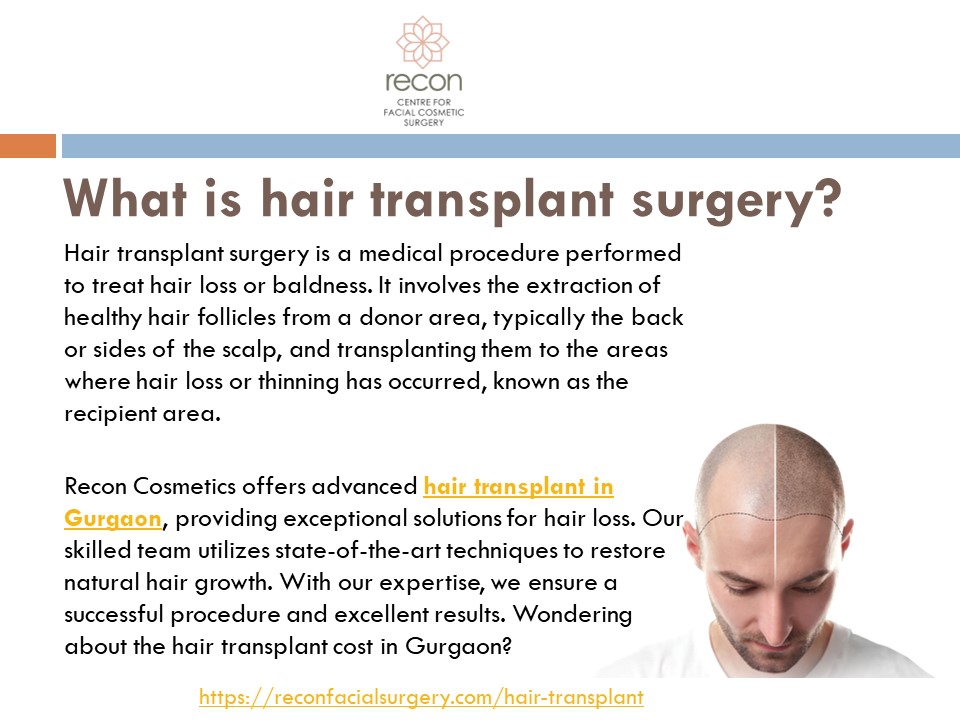 recon
CENTRE FOR
FACIAL COSMETIC
SURGERY

What is hair transplant surgery?

Hair transplant surgery is a medical procedure performed to treat hair loss or baldness. It involves the extraction of healthy hair follicles from a donor area, typically the back or sides of the scalp, and transplanting them to the areas where hair loss or thinning has occurred, known as the recipient area.

Recon Cosmetics offers advanced hair transplant in Gurgaon, providing exceptional solutions for hair loss. Our skilled team utilizes state-of-the-art techniques to restore natural hair growth. With our expertise, we ensure a successful procedure and excellent results. Wondering about the hair transplant cost in Gurgaon?

https://reconfacialsurgery.com/hair-transplant